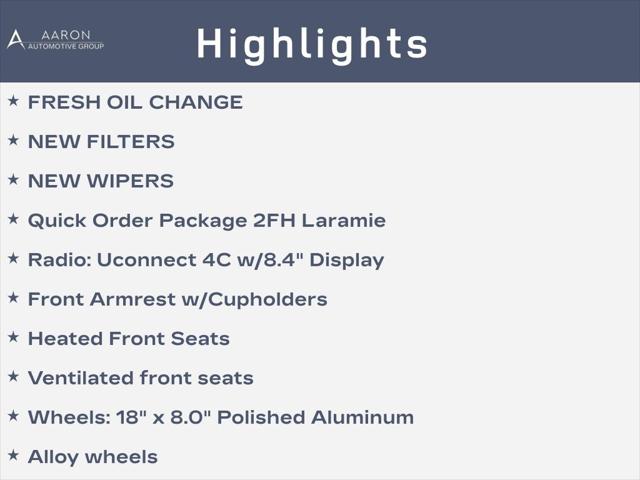 AARON
AUTOMOTIVE GROUP

Highlights

★ FRESH OIL CHANGE

★ NEW FILTERS

★ NEW WIPERS

★ Quick Order Package 2FH Laramie

★ Radio: Uconnect 4C w/8.4" Display

★ Front Armrest w/Cupholders

★ Heated Front Seats

★ Ventilated front seats

★ Wheels: 18" x 8.0" Polished Aluminum

★ Alloy wheels